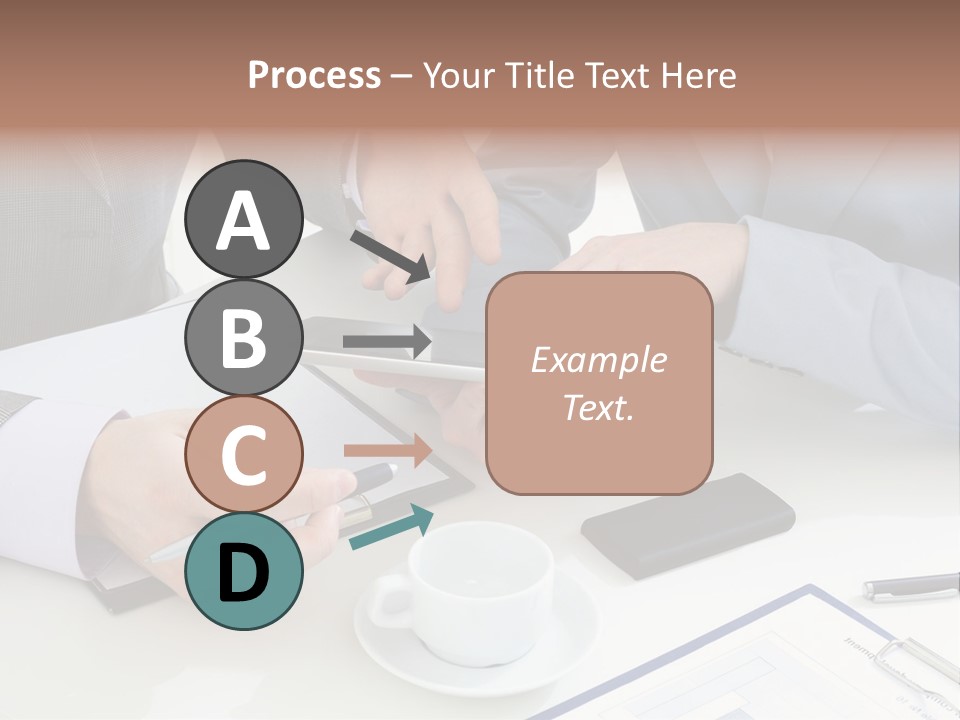 Process – Your Title Text Here

A

B

C

D

Example Text.